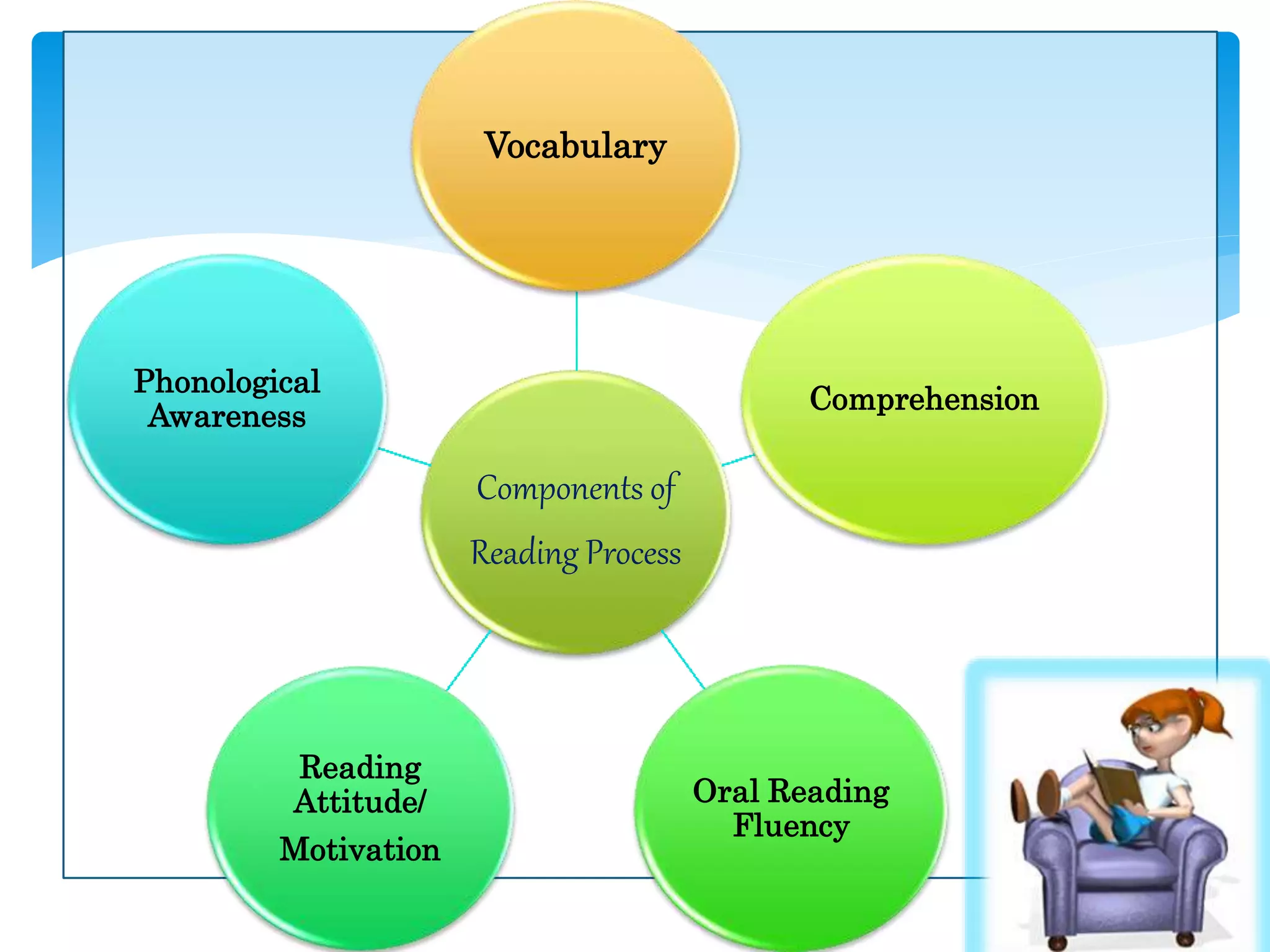 Vocabulary

Phonological Awareness

Comprehension

Components of Reading Process

Reading Attitude/ Motivation

Oral Reading Fluency